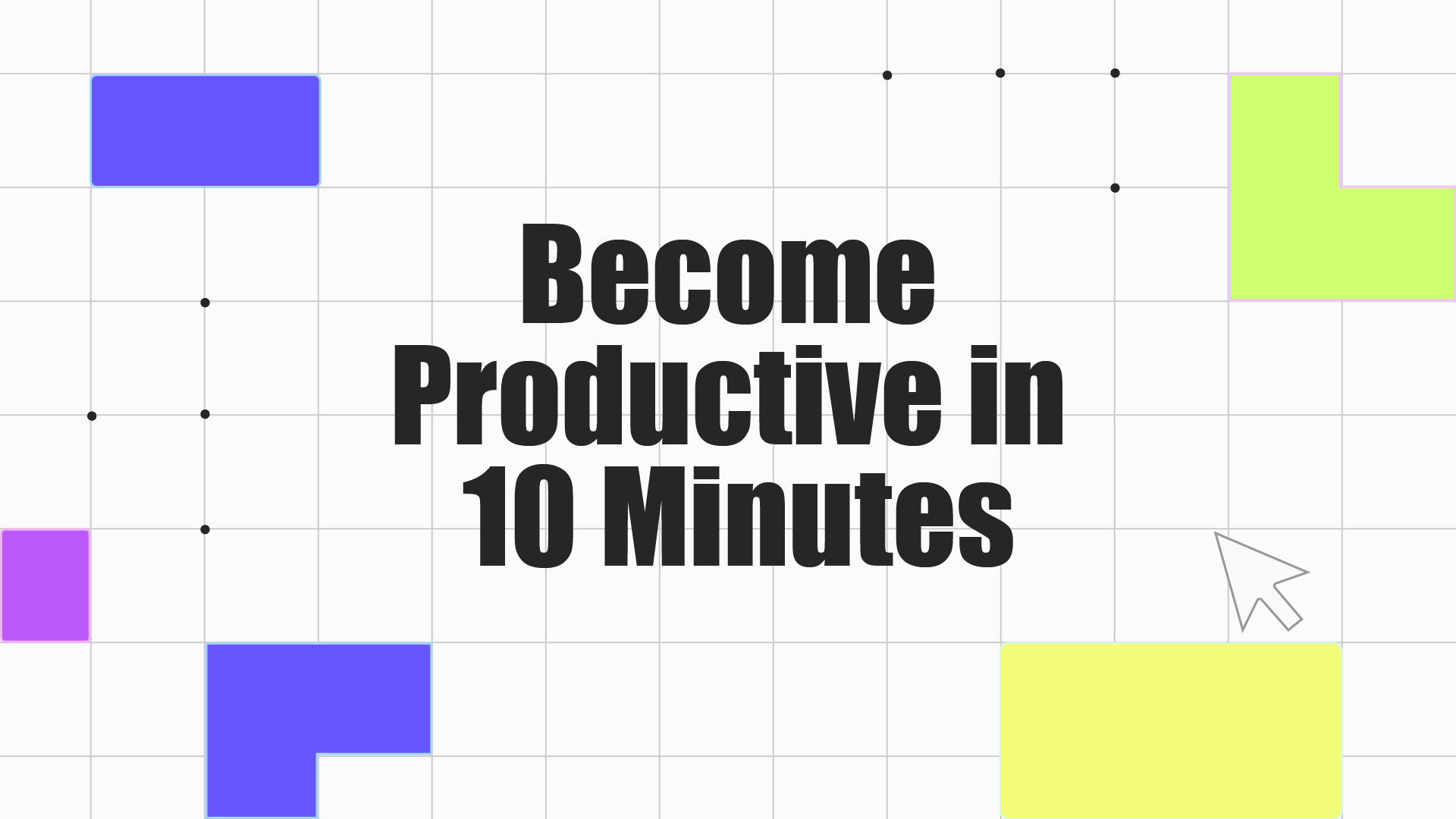 Become Productive in 10 Minutes